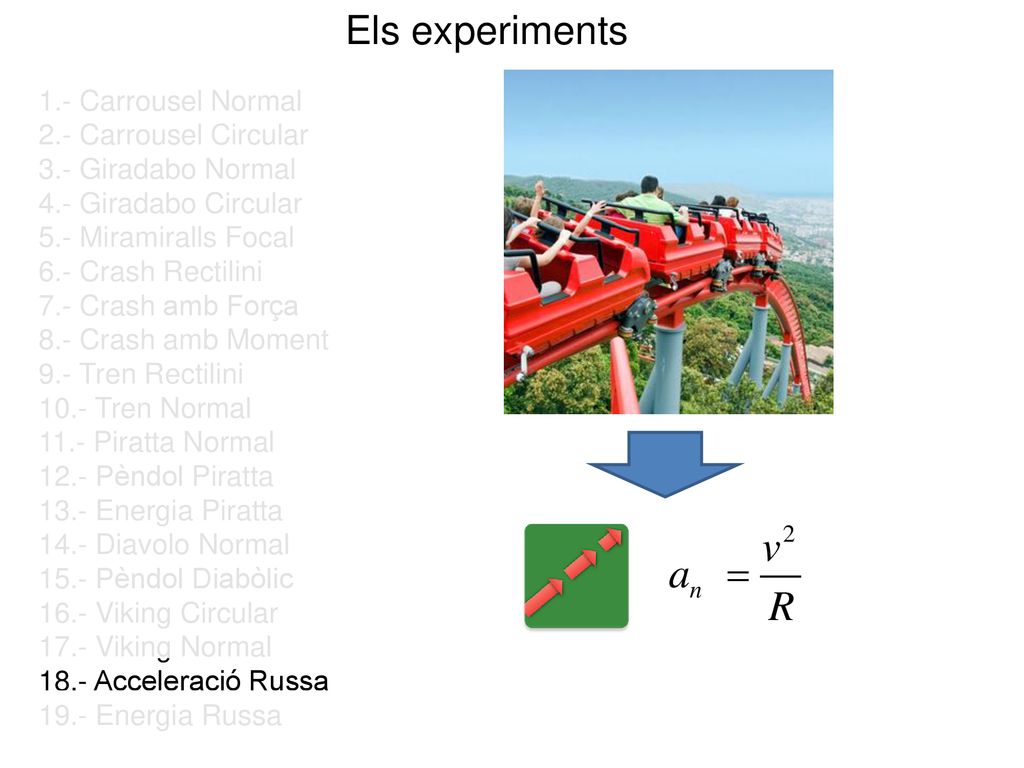 Els experiments

1.- Carrousel Normal
2.- Carrousel Circular
3.- Giradabo Normal
4.- Giradabo Circular
5.- Miramiralls Focal
6.- Crash Rectilini
7.- Crash amb Força
8.- Crash amb Moment
9.- Tren Rectilini
10.- Tren Normal
11.- Piratta Normal
12.- Pèndol Piratta
13.- Energia Piratta
14.- Diavolo Normal
15.- Pèndol Diabòlic
16.- Viking Circular
17.- Viking Normal
18.- Acceleració Russa
19.- Energia Russa

$a_n = \frac{v^2}{R}$